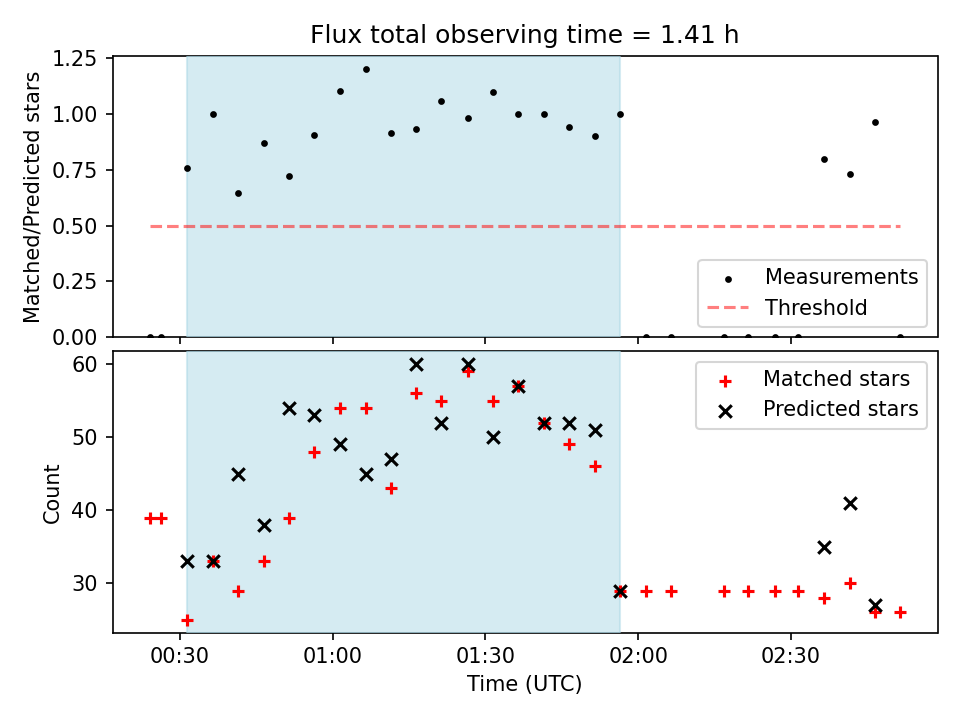 Flux total observing time = 1.41 h

Matched/Predicted stars

1.25
1.00
0.75
0.50
0.25
0.00

Measurements
Threshold

Count

60
50
40
30

Matched stars
Predicted stars

00:30
01:00
01:30
02:00
02:30

Time (UTC)